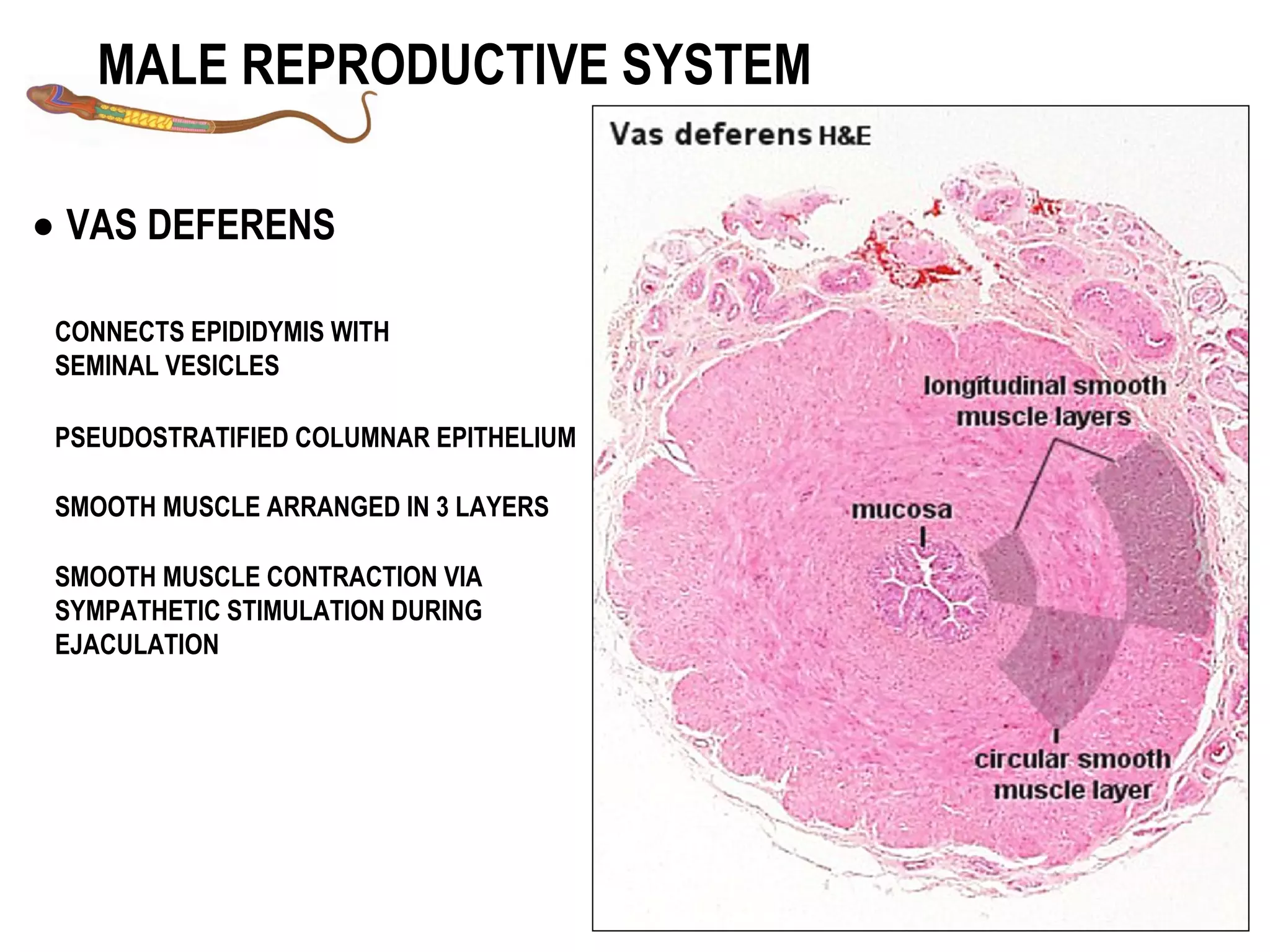 MALE REPRODUCTIVE SYSTEM

• VAS DEFERENS

CONNECTS EPIDIDYMIS WITH SEMINAL VESICLES

PSEUDOSTRATIFIED COLUMNAR EPITHELIUM

SMOOTH MUSCLE ARRANGED IN 3 LAYERS

SMOOTH MUSCLE CONTRACTION VIA SYMPATHETIC STIMULATION DURING EJACULATION

Vas deferens H&E

longitudinal smooth muscle layers

mucosa

circular smooth muscle layer